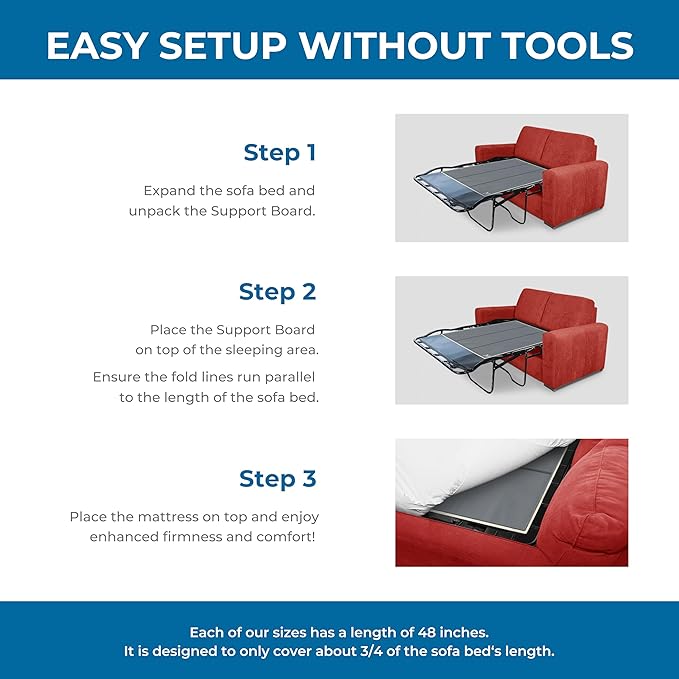 EASY SETUP WITHOUT TOOLS

Step 1

Expand the sofa bed and unpack the Support Board.

Step 2

Place the Support Board on top of the sleeping area.

Ensure the fold lines run parallel to the length of the sofa bed.

Step 3

Place the mattress on top and enjoy enhanced firmness and comfort!

Each of our sizes has a length of 48 inches.
It is designed to only cover about 3/4 of the sofa bed's length.